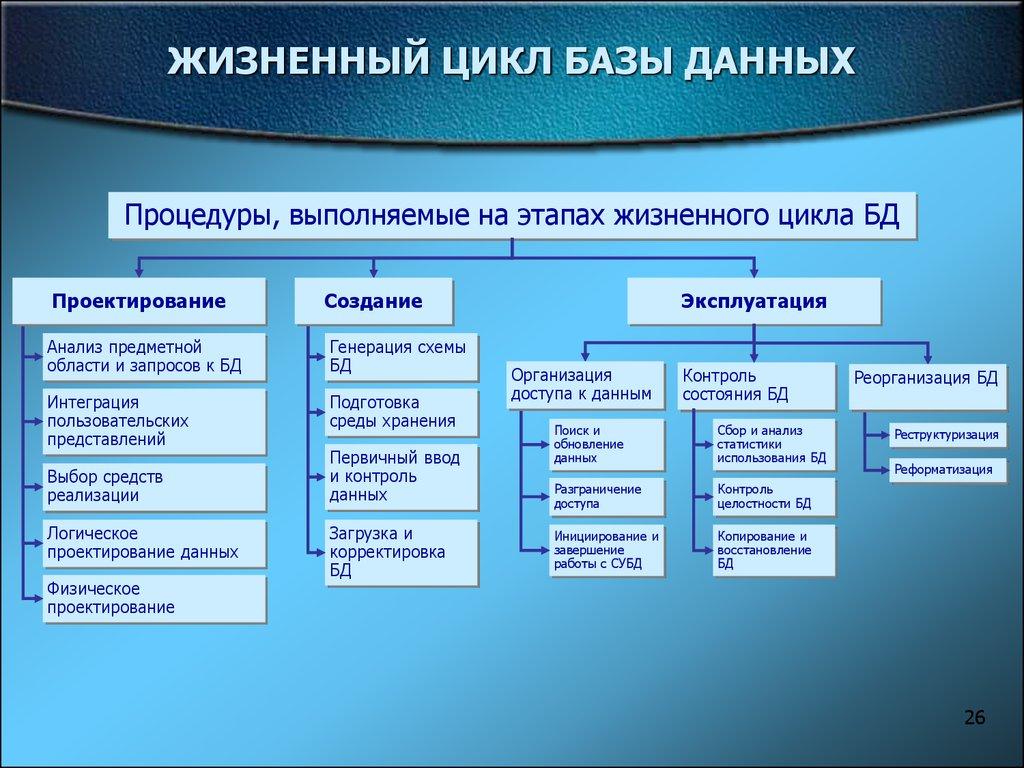 ЖИЗНЕННЫЙ ЦИКЛ БАЗЫ ДАННЫХ

Процедуры, выполняемые на этапах жизненного цикла БД

Проектирование

Анализ предметной области и запросов к БД

Интеграция пользовательских представлений

Выбор средств реализации

Логическое проектирование данных

Физическое проектирование

Создание

Генерация схемы БД

Подготовка среды хранения

Первичный ввод и контроль данных

Загрузка и корректировка БД

Эксплуатация

Организация доступа к данным

Поиск и обновление данных

Разграничение доступа

Инициирование и завершение работы с СУБД

Контроль состояния БД

Сбор и анализ статистики использования БД

Контроль целостности БД

Копирование и восстановление БД

Реорганизация БД

Реструктуризация

Реформатизация

26